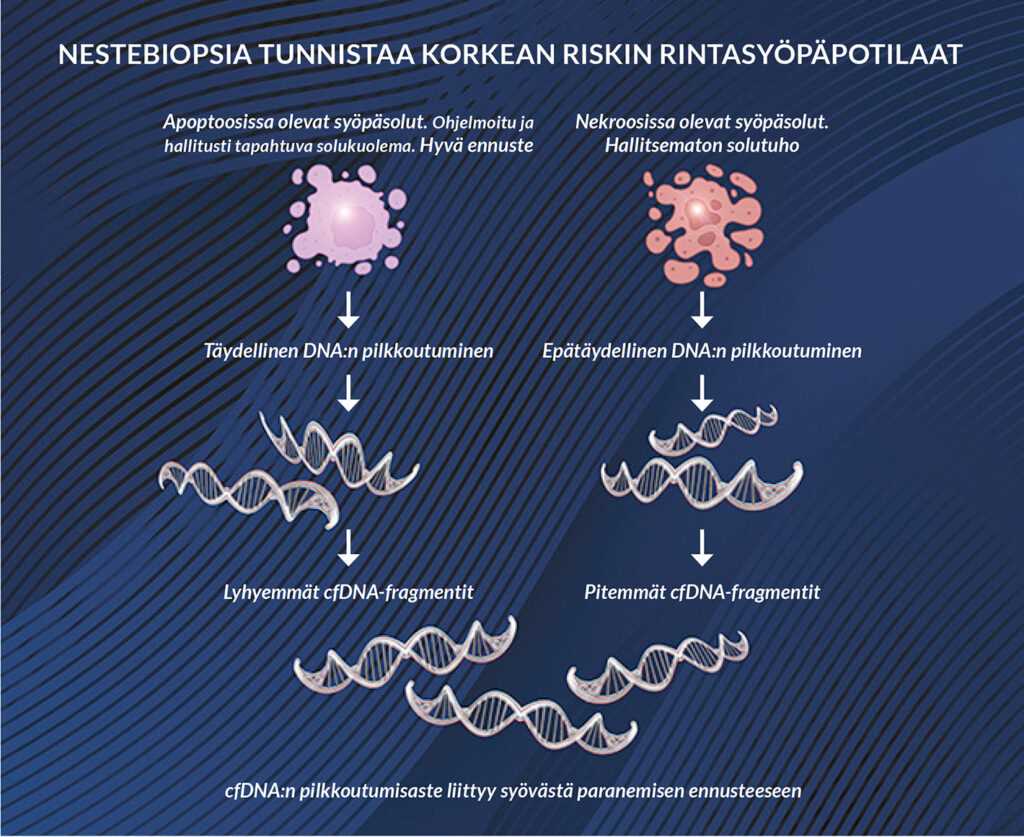 NESTEBIOPSIA TUNNISTAA KORKEAN RISKIN RINTASYÖPÄPOTILAAT

Apoptoosissa olevat syöpäsolut. Ohjelmoitu ja hallitusti tapahtuva solukuolema. Hyvä ennuste

Täydellinen DNA:n pilkkoutuminen

Lyhyemmät cfDNA-fragmentit

Nekroosissa olevat syöpäsolut. Hallitsematon solutuho

Epätäydellinen DNA:n pilkkoutuminen

Pitemmät cfDNA-fragmentit

cfDNA:n pilkkoutumisaste liittyy syövästä paranemisen ennusteeseen